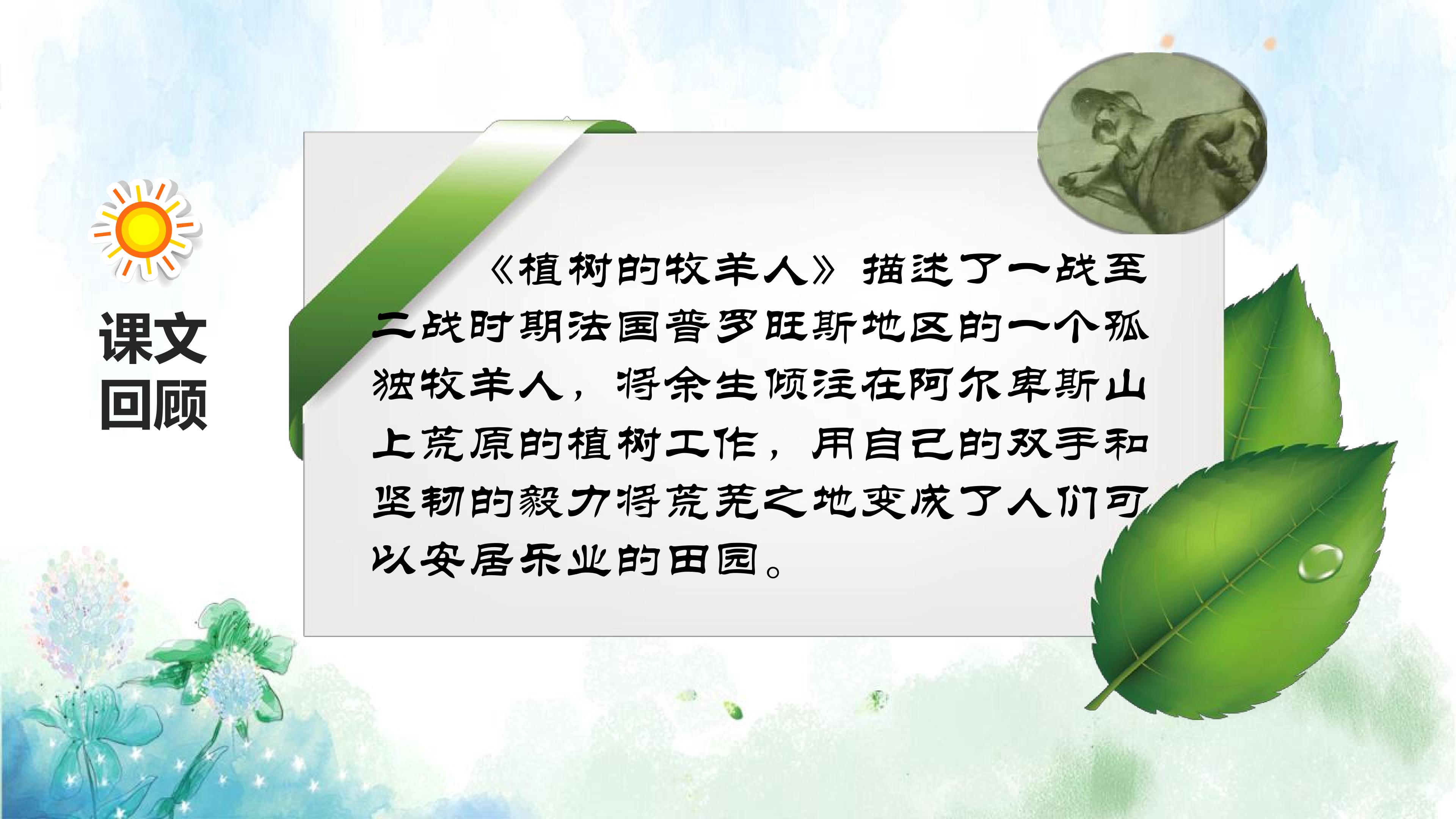 课文回顾

《植树的牧羊人》描述了一战至二战时期法国普罗旺斯地区的一个孤独牧羊人，将余生倾注在阿尔卑斯山上荒原的植树工作，用自己的双手和坚韧的毅力将荒芜之地变成了人们可以安居乐业的田园。